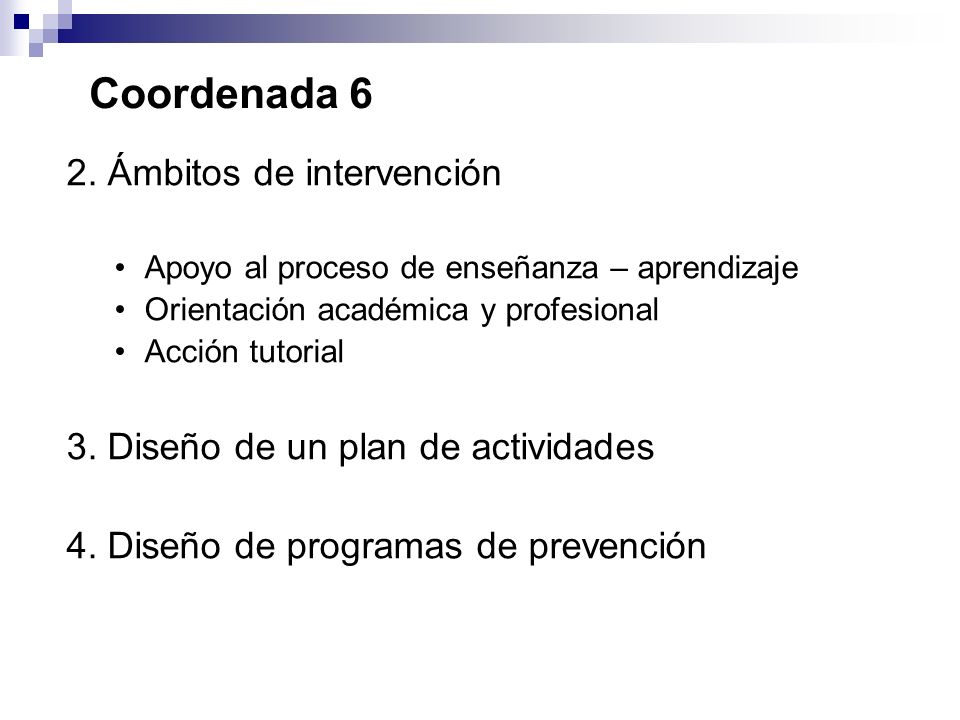 Coordenada 6

2. Ámbitos de intervención

• Apoyo al proceso de enseñanza – aprendizaje
• Orientación académica y profesional
• Acción tutorial

3. Diseño de un plan de actividades

4. Diseño de programas de prevención